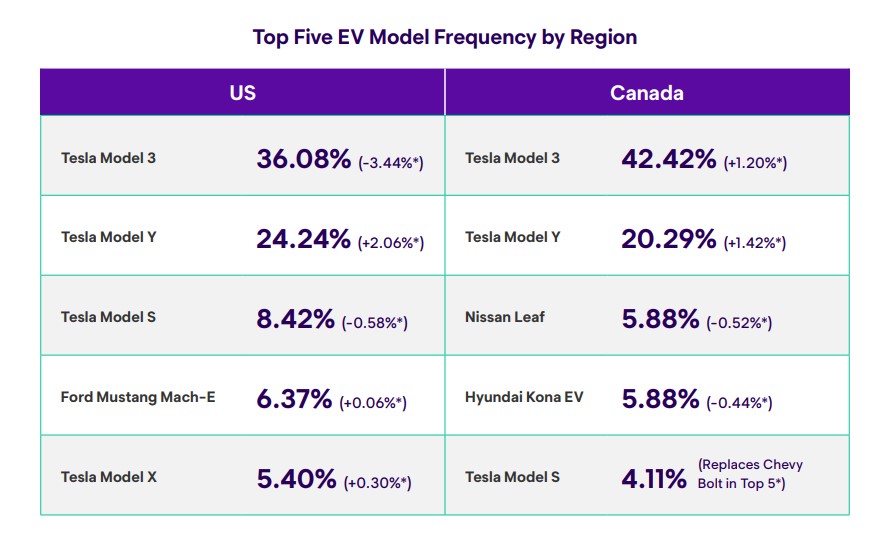 Top Five EV Model Frequency by Region

| US | | Canada | |
|---|---|---|---|
| Tesla Model 3 | 36.08% (-3.44%*) | Tesla Model 3 | 42.42% (+1.20%*) |
| Tesla Model Y | 24.24% (+2.06%*) | Tesla Model Y | 20.29% (+1.42%*) |
| Tesla Model S | 8.42% (-0.58%*) | Nissan Leaf | 5.88% (-0.52%*) |
| Ford Mustang Mach-E | 6.37% (+0.06%*) | Hyundai Kona EV | 5.88% (-0.44%*) |
| Tesla Model X | 5.40% (+0.30%*) | Tesla Model S | 4.11% (Replaces Chevy Bolt in Top 5*) |